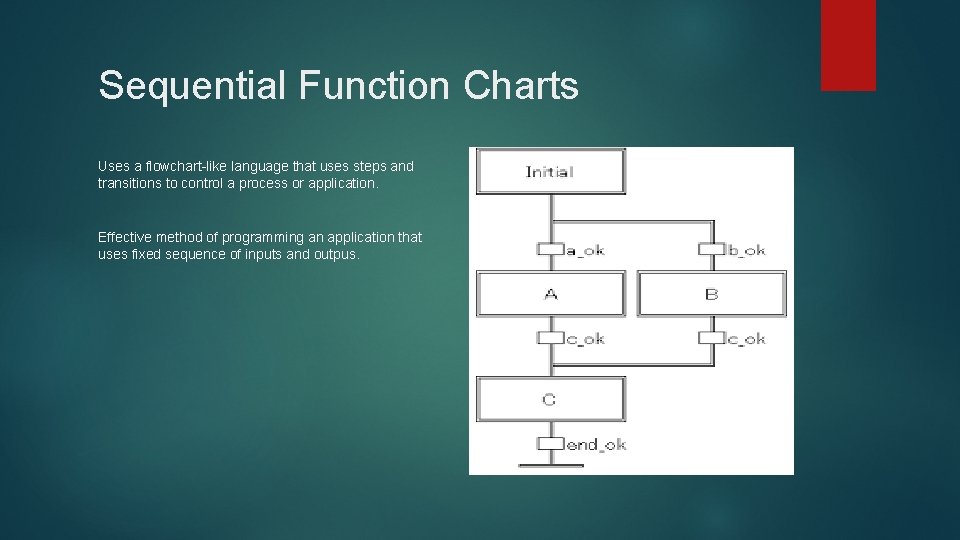 Sequential Function Charts

Uses a flowchart-like language that uses steps and transitions to control a process or application.

Effective method of programming an application that uses fixed sequence of inputs and outpus.

Initial

a_ok

b_ok

A

B

c_ok

c_ok

C

end_ok